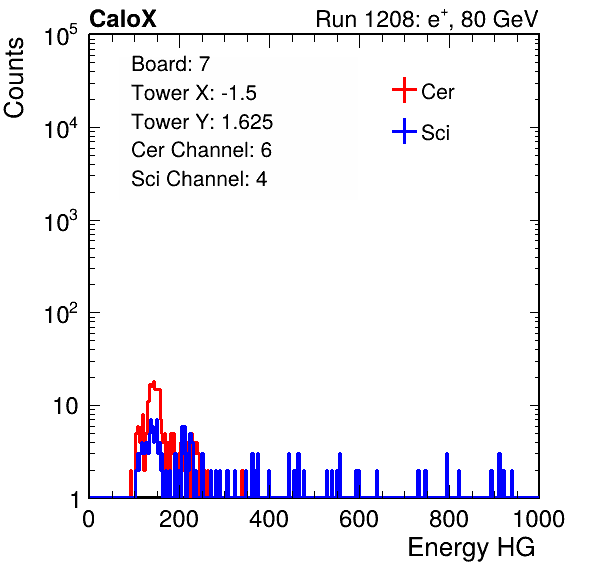 CaloX

Run 1208: $e^{+}$, 80 GeV

Counts

$10^5$

$10^4$

$10^3$

$10^2$

10

1

Board: 7
Tower X: -1.5
Tower Y: 1.625
Cer Channel: 6
Sci Channel: 4

Cer

Sci

0 200 400 600 800 1000

Energy HG